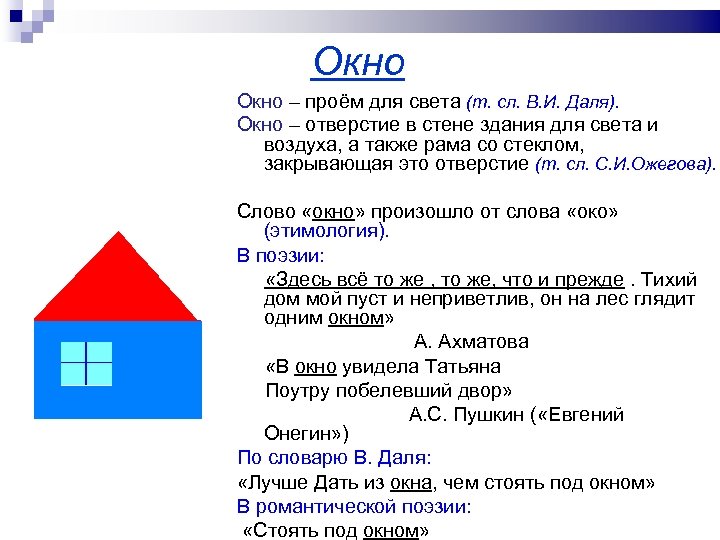 Окно

Окно – проём для света (т. сл. В.И. Даля).

Окно – отверстие в стене здания для света и воздуха, а также рама со стеклом, закрывающая это отверстие (т. сл. С.И.Ожегова).

Слово «окно» произошло от слова «око» (этимология).

В поэзии:

«Здесь всё то же , то же, что и прежде . Тихий дом мой пуст и неприветлив, он на лес глядит одним окном»

А. Ахматова

«В окно увидела Татьяна
Поутру побелевший двор»

А.С. Пушкин («Евгений Онегин»)

По словарю В. Даля:

«Лучше Дать из окна, чем стоять под окном»

В романтической поэзии:

«Стоять под окном»